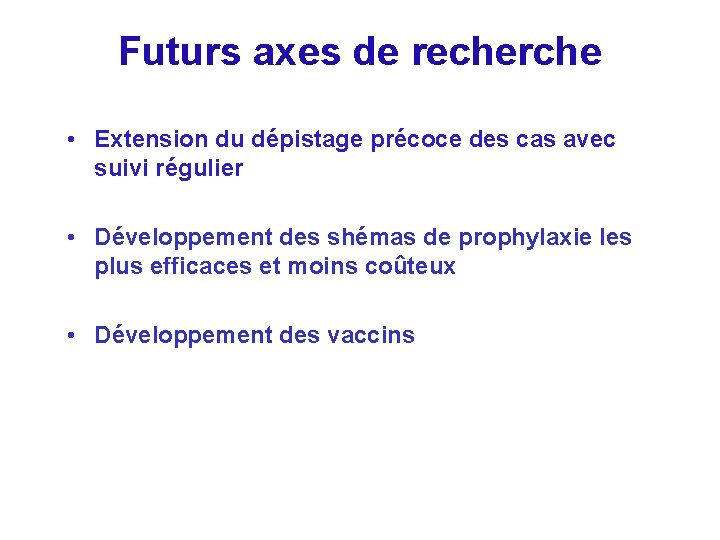 Futurs axes de recherche

• Extension du dépistage précoce des cas avec suivi régulier

• Développement des shémas de prophylaxie les plus efficaces et moins coûteux

• Développement des vaccins